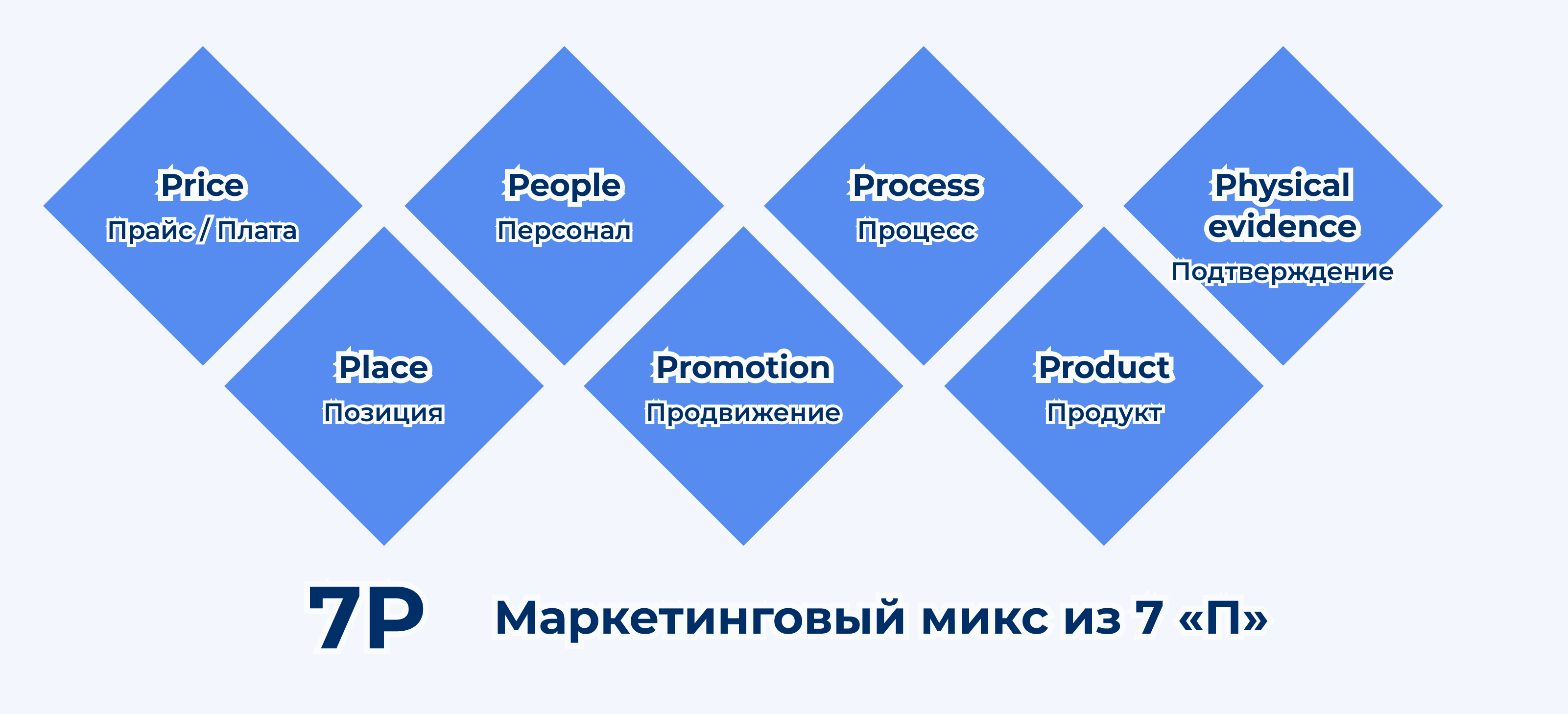 Price
Прайс / Плата

People
Персонал

Process
Процесс

Physical evidence
Подтверждение

Place
Позиция

Promotion
Продвижение

Product
Продукт

7P

Маркетинговый микс из 7 «П»